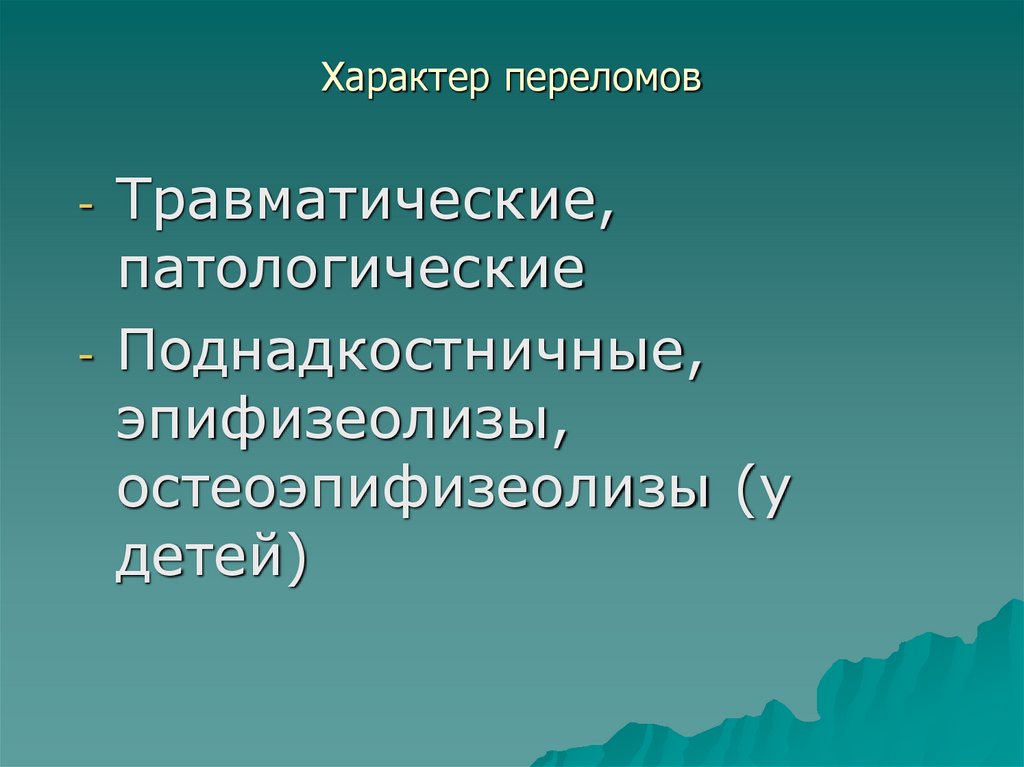 Характер переломов

- Травматические, патологические
- Поднадкостничные, эпифизеолизы, остеоэпифизеолизы (у детей)